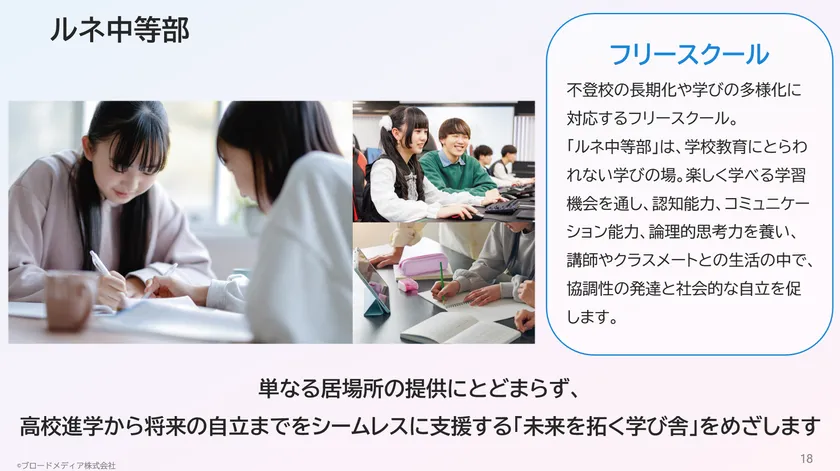 ルネ中等部

フリースクール

不登校の長期化や学びの多様化に対応するフリースクール。
「ルネ中等部」は、学校教育にとらわれない学びの場。楽しく学べる学習機会を通し、認知能力、コミュニケーション能力、論理的思考力を養い、講師やクラスメートとの生活の中で、協調性の発達と社会的な自立を促します。

単なる居場所の提供にとどまらず、
高校進学から将来の自立までをシームレスに支援する「未来を拓く学び舎」をめざします

©ブロードメディア株式会社

18